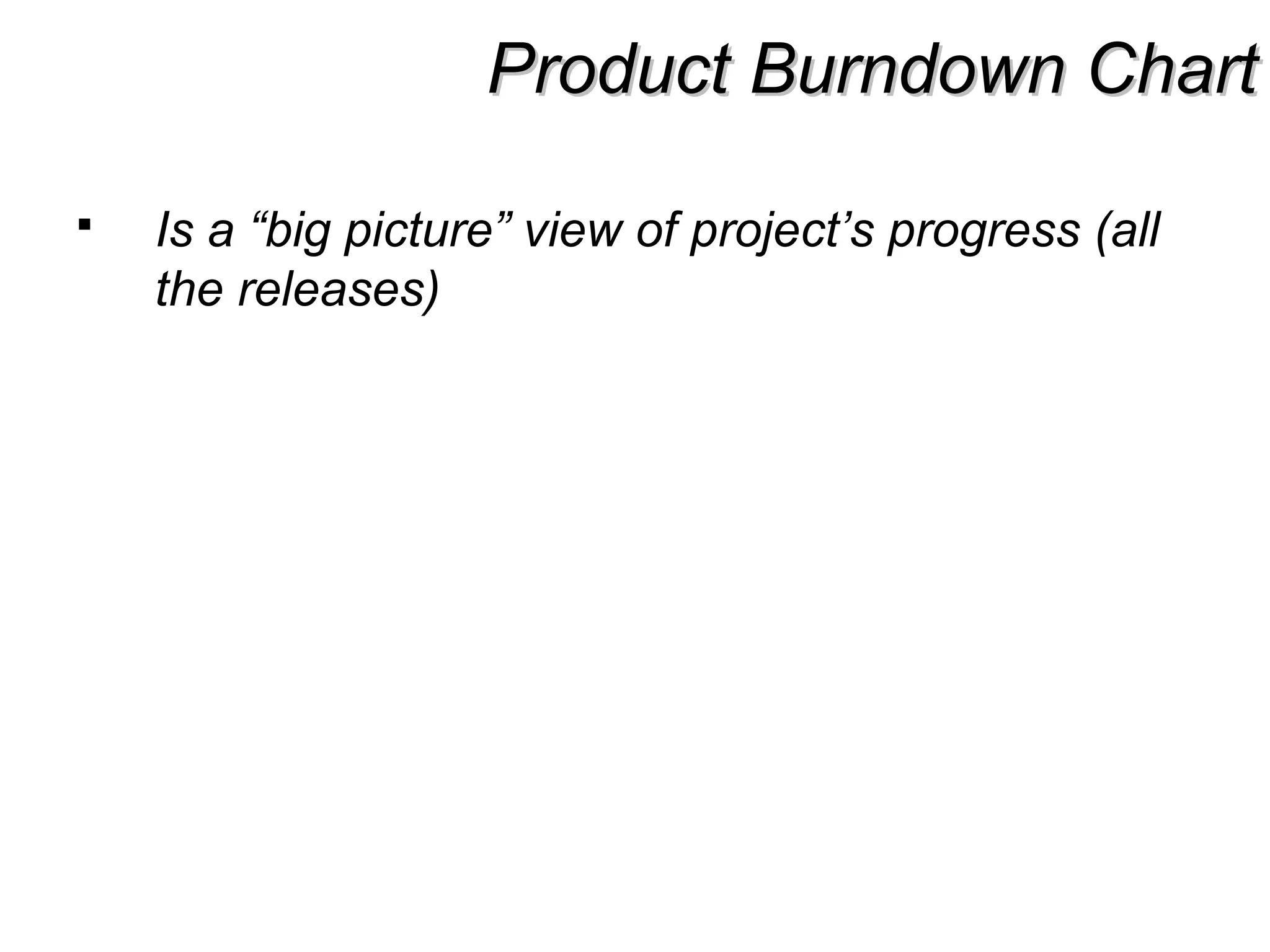 Product Burndown Chart

▪ Is a “big picture” view of project’s progress (all the releases)